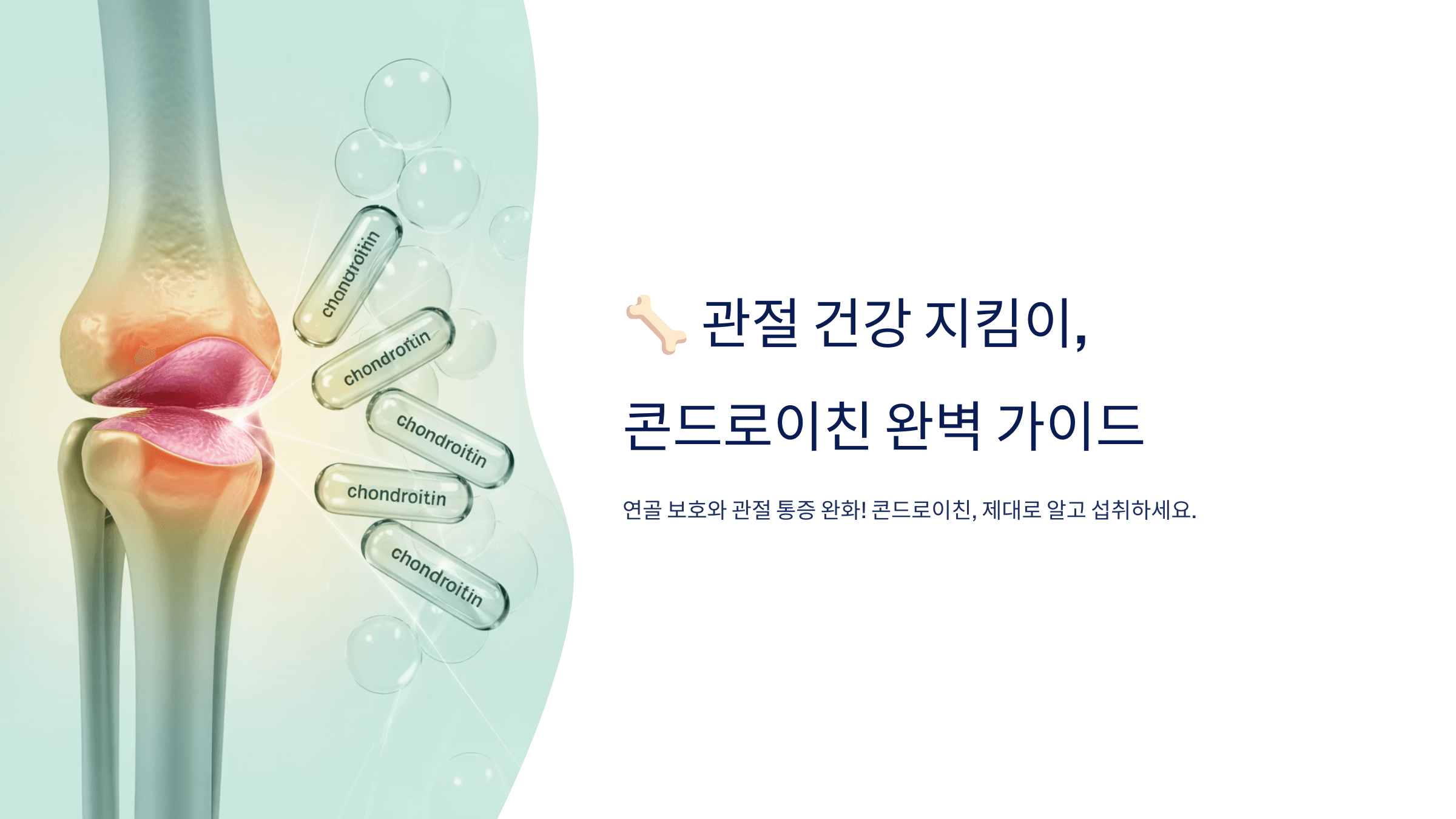 chondroitin

chondroitin

chondroitin

chondroitin

chondroitin

🦴 관절 건강 지킴이,

콘드로이친 완벽 가이드

연골 보호와 관절 통증 완화! 콘드로이친, 제대로 알고 섭취하세요.